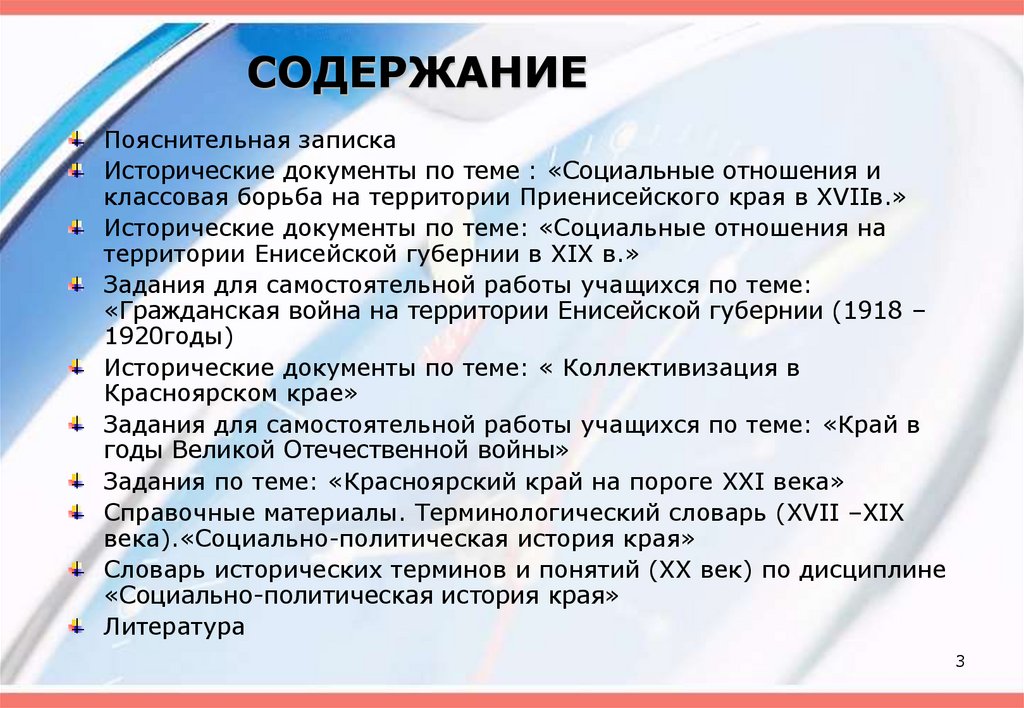 СОДЕРЖАНИЕ

Пояснительная записка

Исторические документы по теме : «Социальные отношения и классовая борьба на территории Приенисейского края в XVIIв.»

Исторические документы по теме: «Социальные отношения на территории Енисейской губернии в XIX в.»

Задания для самостоятельной работы учащихся по теме: «Гражданская война на территории Енисейской губернии (1918 – 1920годы)

Исторические документы по теме: « Коллективизация в Красноярском крае»

Задания для самостоятельной работы учащихся по теме: «Край в годы Великой Отечественной войны»

Задания по теме: «Красноярский край на пороге XXI века»

Справочные материалы. Терминологический словарь (XVII –XIX века).«Социально-политическая история края»

Словарь исторических терминов и понятий (XX век) по дисциплине «Социально-политическая история края»

Литература

3